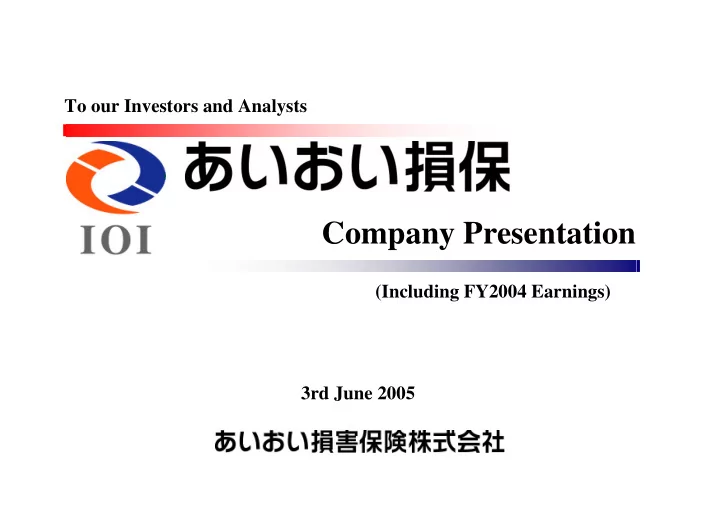 To our Investors and Analysts

あいおい損保

IOI

Company Presentation

(Including FY2004 Earnings)

3rd June 2005

あいおい損害保険株式会社